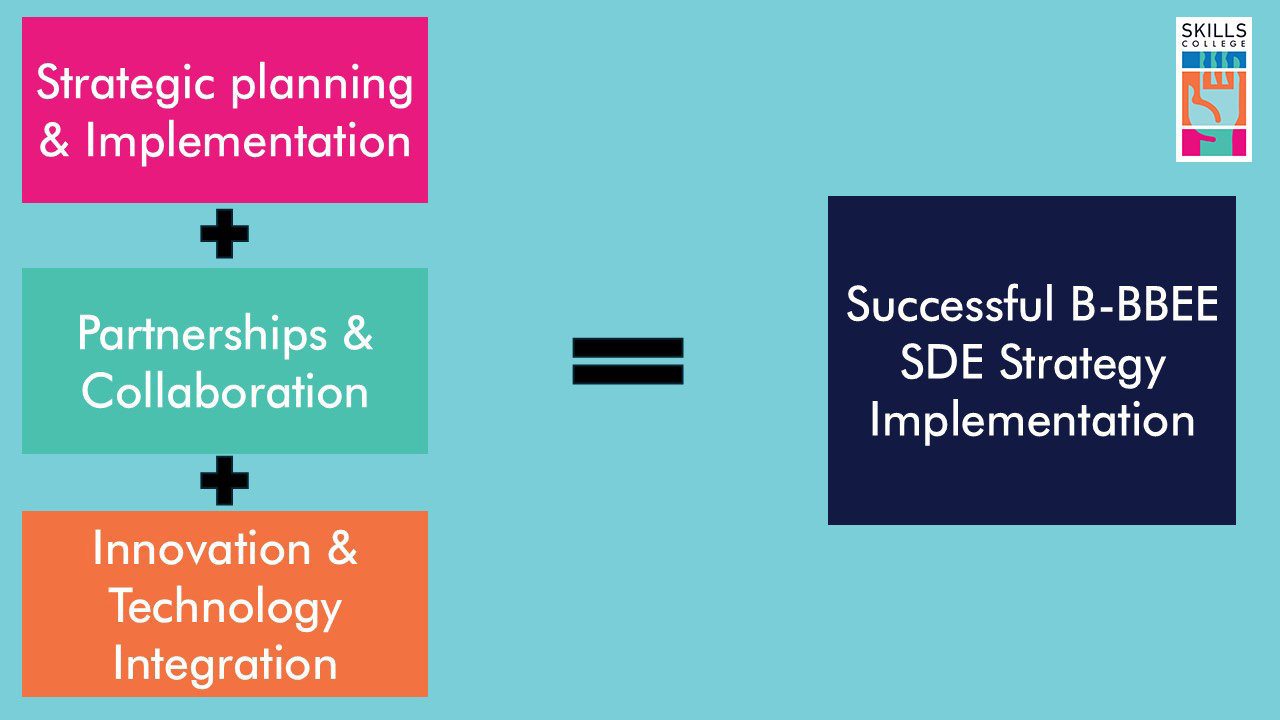 Strategic planning & Implementation

+

Partnerships & Collaboration

+

Innovation & Technology Integration

=

Successful B-BBEE SDE Strategy Implementation

SKILLS COLLEGE